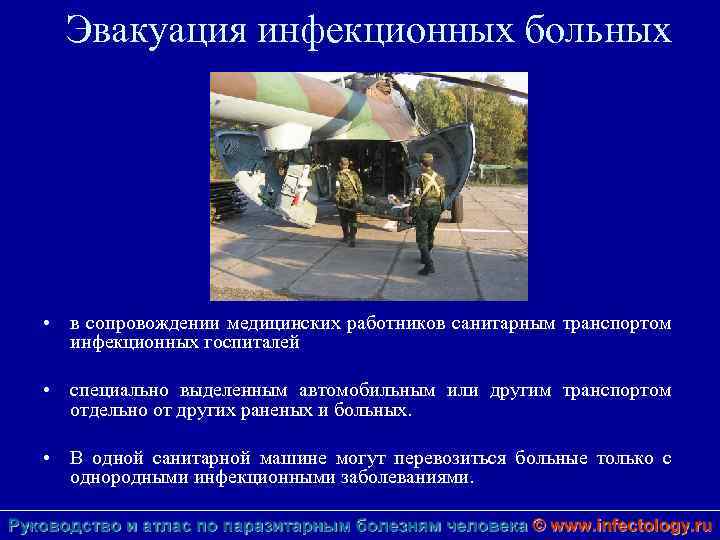 Эвакуация инфекционных больных

• в сопровождении медицинских работников санитарным транспортом инфекционных госпиталей

• специально выделенным автомобильным или другим транспортом отдельно от других раненых и больных.

• В одной санитарной машине могут перевозиться больные только с однородными инфекционными заболеваниями.

Руководство и атлас по паразитарным болезням человека © www.infectology.ru